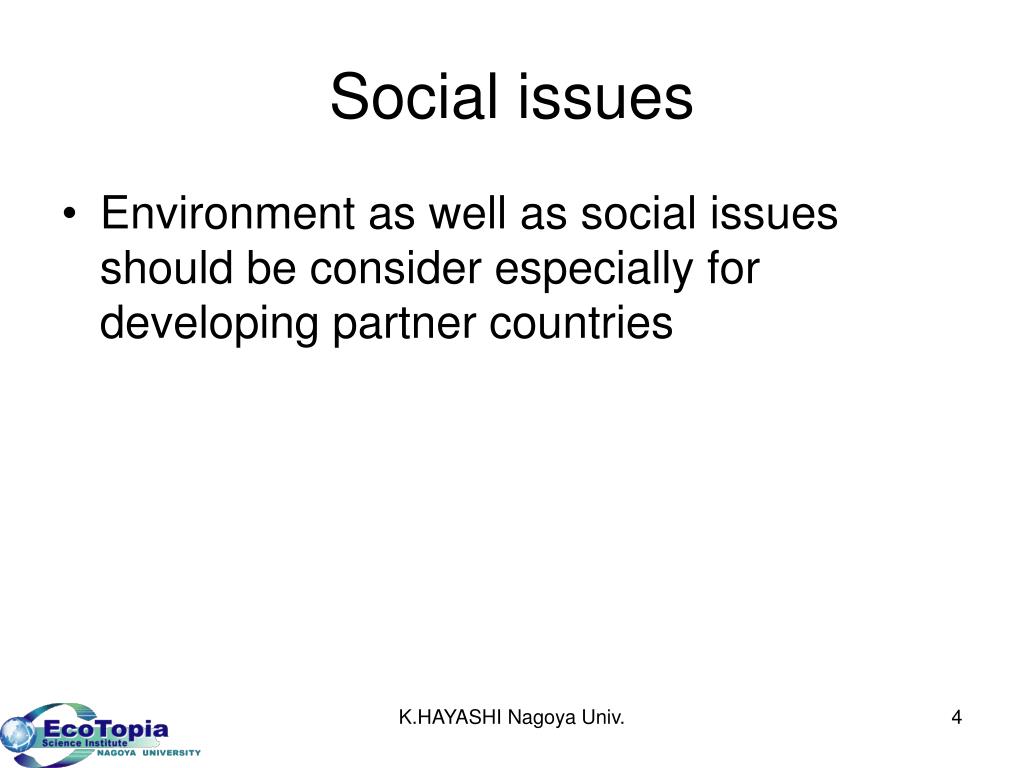 Social issues

• Environment as well as social issues should be consider especially for developing partner countries

EcoTopia Science Institute NAGOYA UNIVERSITY

K.HAYASHI Nagoya Univ.

4